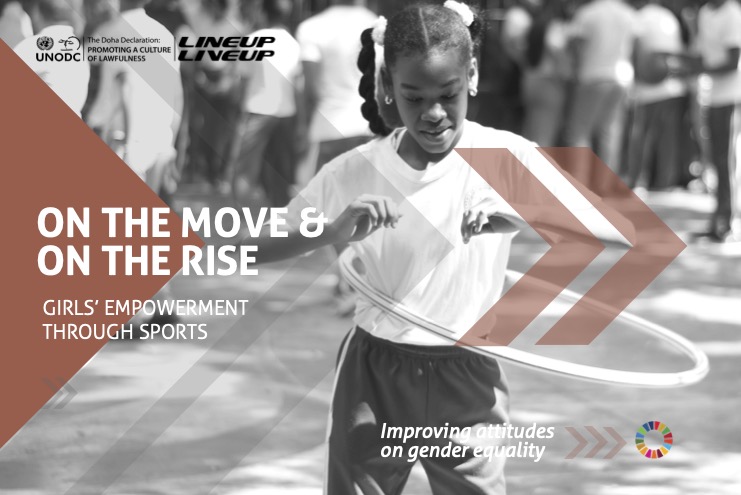 UNODC

The Doha Declaration:
PROMOTING A CULTURE OF LAWFULNESS

LINEUP
LIVEUP

ON THE MOVE &
ON THE RISE

GIRLS' EMPOWERMENT
THROUGH SPORTS

Improving attitudes
on gender equality